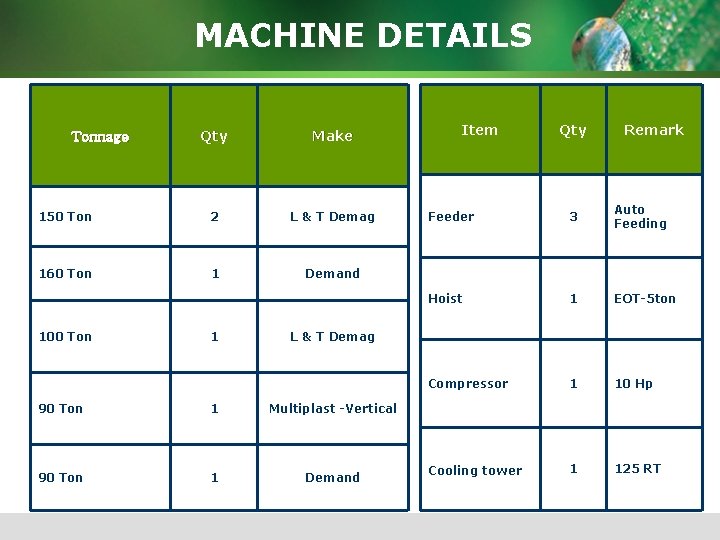 MACHINE DETAILS

| Tonnage | Qty | Make |
|---|---|---|
| 150 Ton | 2 | L & T Demag |
| 160 Ton | 1 | Demand |
| 100 Ton | 1 | L & T Demag |
| 90 Ton | 1 | Multiplast -Vertical |
| 90 Ton | 1 | Demand |

| Item | Qty | Remark |
|---|---|---|
| Feeder | 3 | Auto Feeding |
| Hoist | 1 | EOT-5ton |
| Compressor | 1 | 10 Hp |
| Cooling tower | 1 | 125 RT |